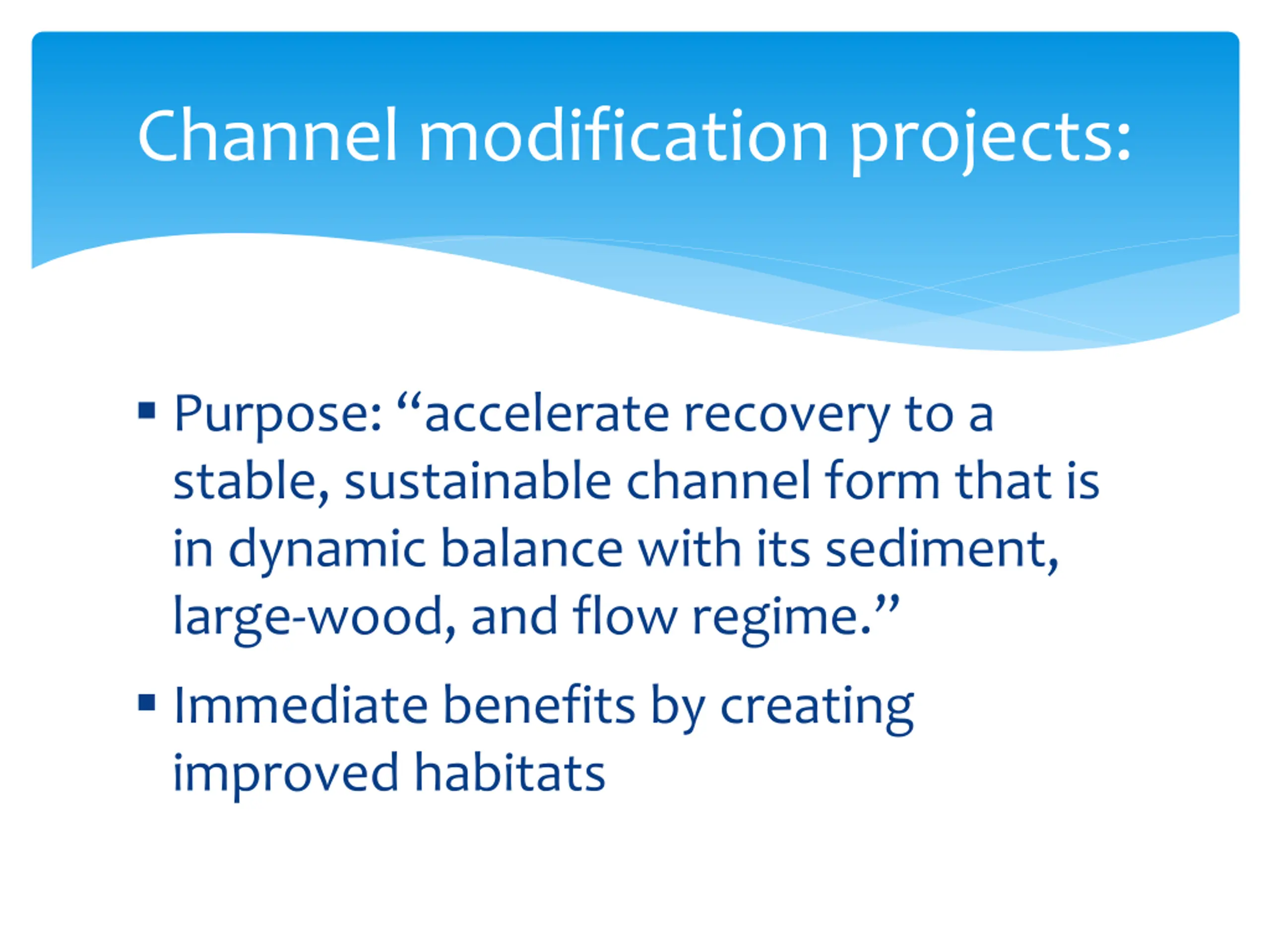 Channel modification projects:

▪ Purpose: “accelerate recovery to a stable, sustainable channel form that is in dynamic balance with its sediment, large-wood, and flow regime.”

▪ Immediate benefits by creating improved habitats